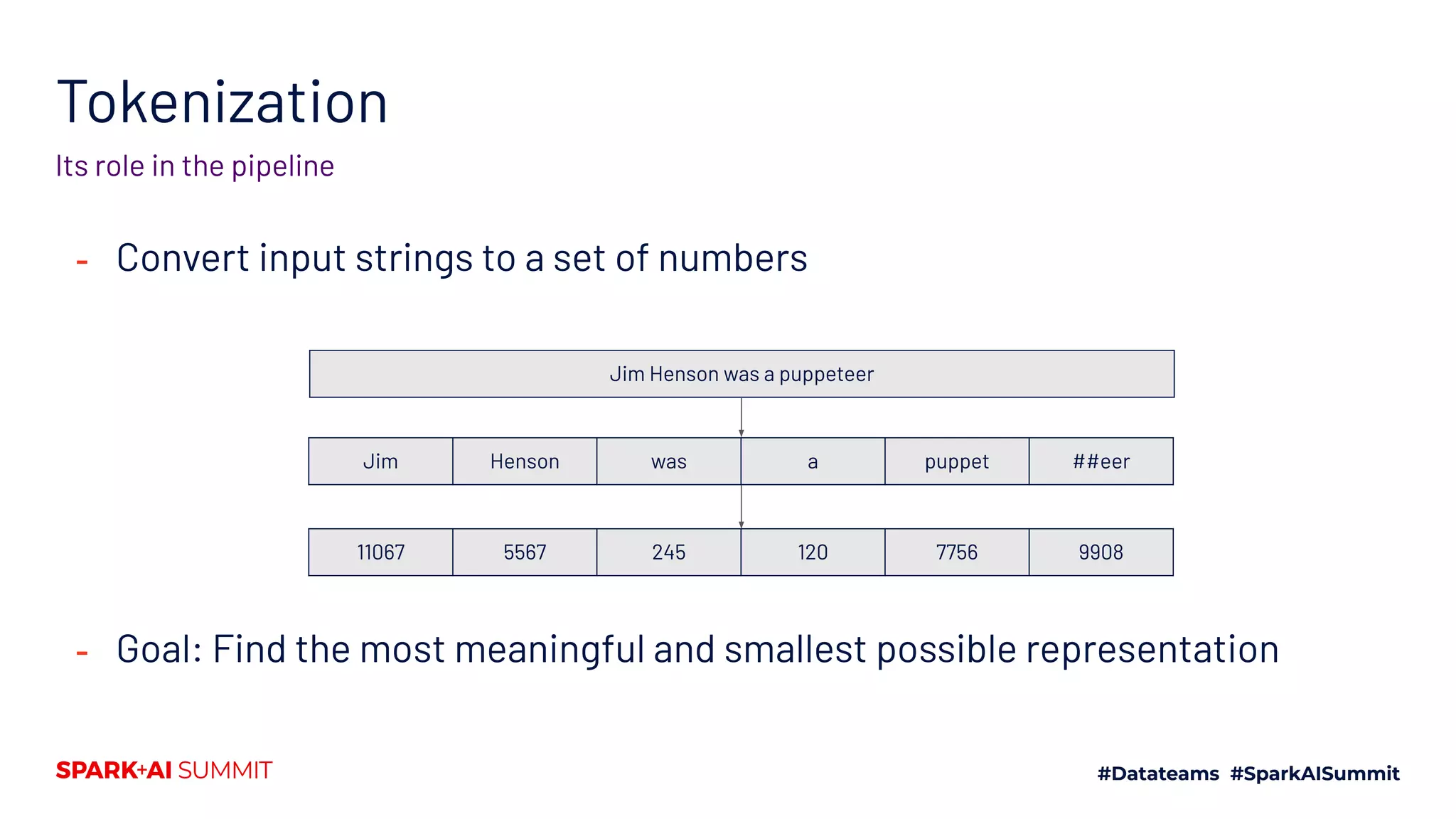 Tokenization

Its role in the pipeline

- Convert input strings to a set of numbers

Jim Henson was a puppeteer

| Jim | Henson | was | a | puppet | ##eer |
|---|---|---|---|---|---|
| 11067 | 5567 | 245 | 120 | 7756 | 9908 |

- Goal: Find the most meaningful and smallest possible representation

SPARK+AI SUMMIT

#Datateams #SparkAISummit